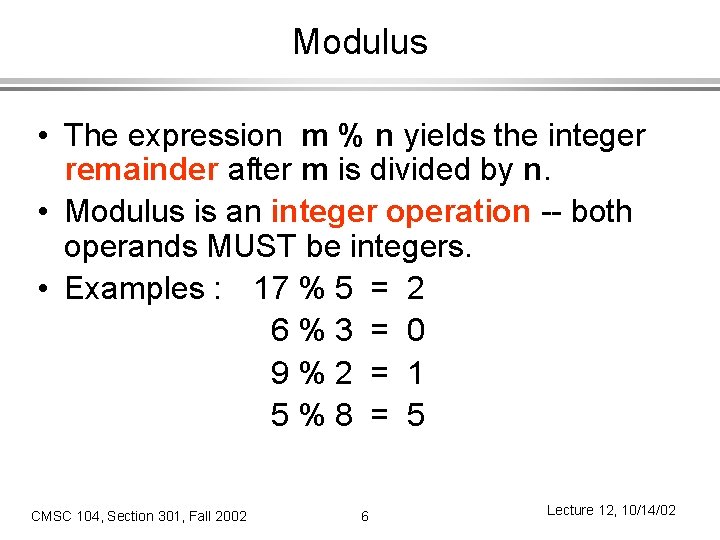 Modulus

• The expression m % n yields the integer remainder after m is divided by n.

• Modulus is an integer operation -- both operands MUST be integers.

• Examples : 17 % 5 = 2
6 % 3 = 0
9 % 2 = 1
5 % 8 = 5

CMSC 104, Section 301, Fall 2002

6

Lecture 12, 10/14/02